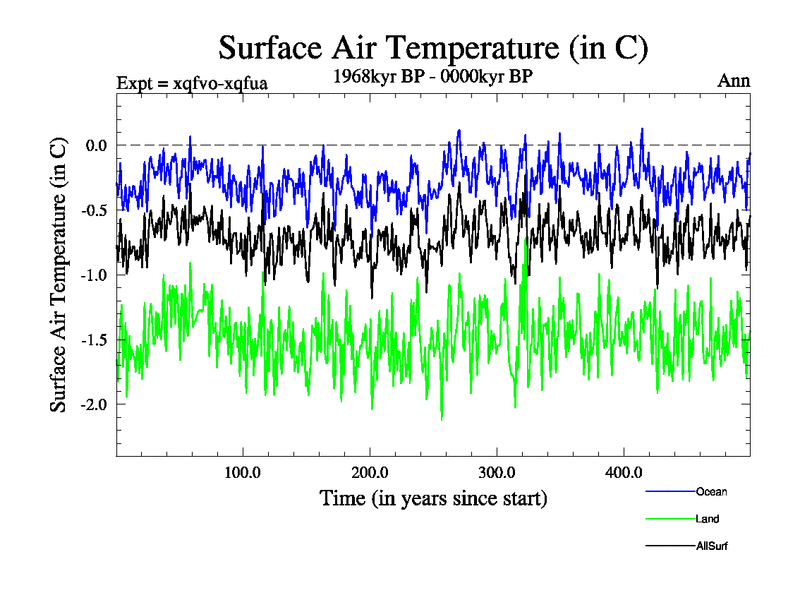 Surface Air Temperature (in C)

Expt = xqfvo-xqfua

1968kyr BP - 0000kyr BP

Ann

Surface Air Temperature (in C)

0.0

-0.5

-1.0

-1.5

-2.0

100.0

200.0

300.0

400.0

Time (in years since start)

Ocean

Land

AllSurf